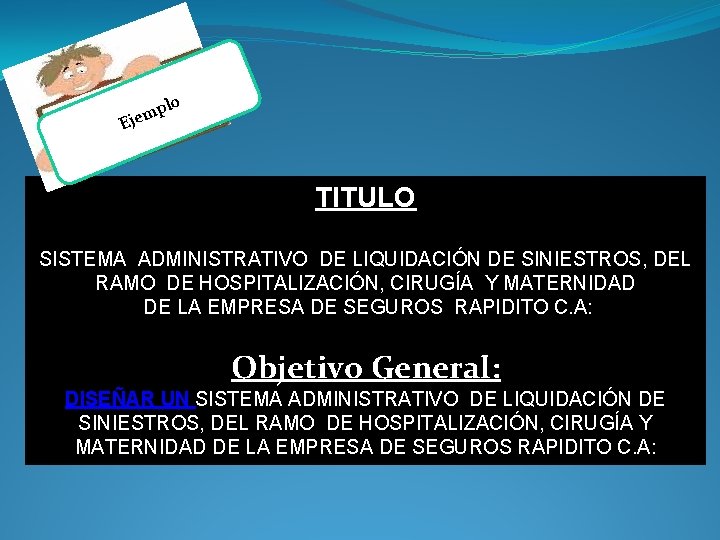 Ejemplo

TITULO

SISTEMA ADMINISTRATIVO DE LIQUIDACIÓN DE SINIESTROS, DEL RAMO DE HOSPITALIZACIÓN, CIRUGÍA Y MATERNIDAD DE LA EMPRESA DE SEGUROS RAPIDITO C.A:

Objetivo General:

DISEÑAR UN SISTEMA ADMINISTRATIVO DE LIQUIDACIÓN DE SINIESTROS, DEL RAMO DE HOSPITALIZACIÓN, CIRUGÍA Y MATERNIDAD DE LA EMPRESA DE SEGUROS RAPIDITO C.A: